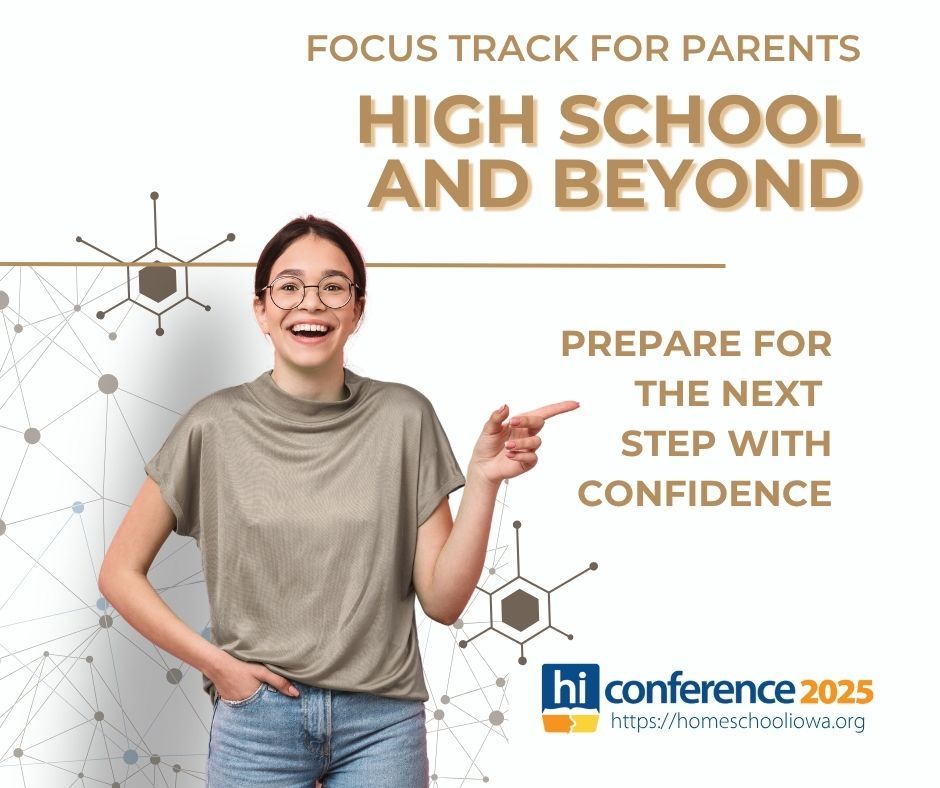 FOCUS TRACK FOR PARENTS

HIGH SCHOOL AND BEYOND

PREPARE FOR THE NEXT STEP WITH CONFIDENCE

hi conference 2025
https://homeschooliowa.org